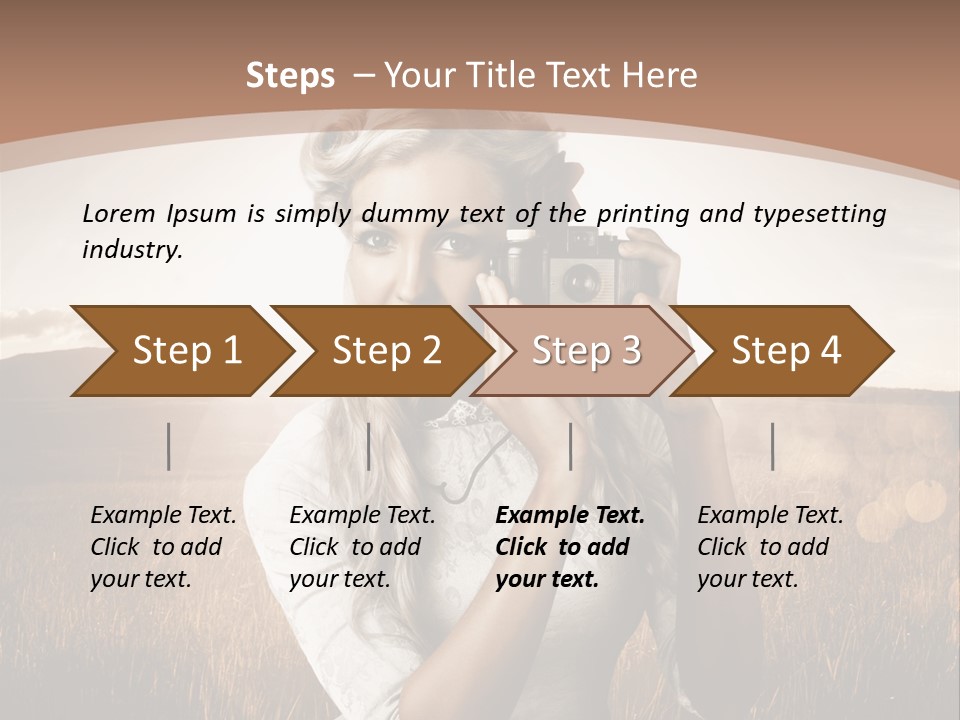 Steps – Your Title Text Here

Lorem Ipsum is simply dummy text of the printing and typesetting industry.

Step 1

Step 2

Step 3

Step 4

Example Text. Click to add your text.

Example Text. Click to add your text.

Example Text. Click to add your text.

Example Text. Click to add your text.